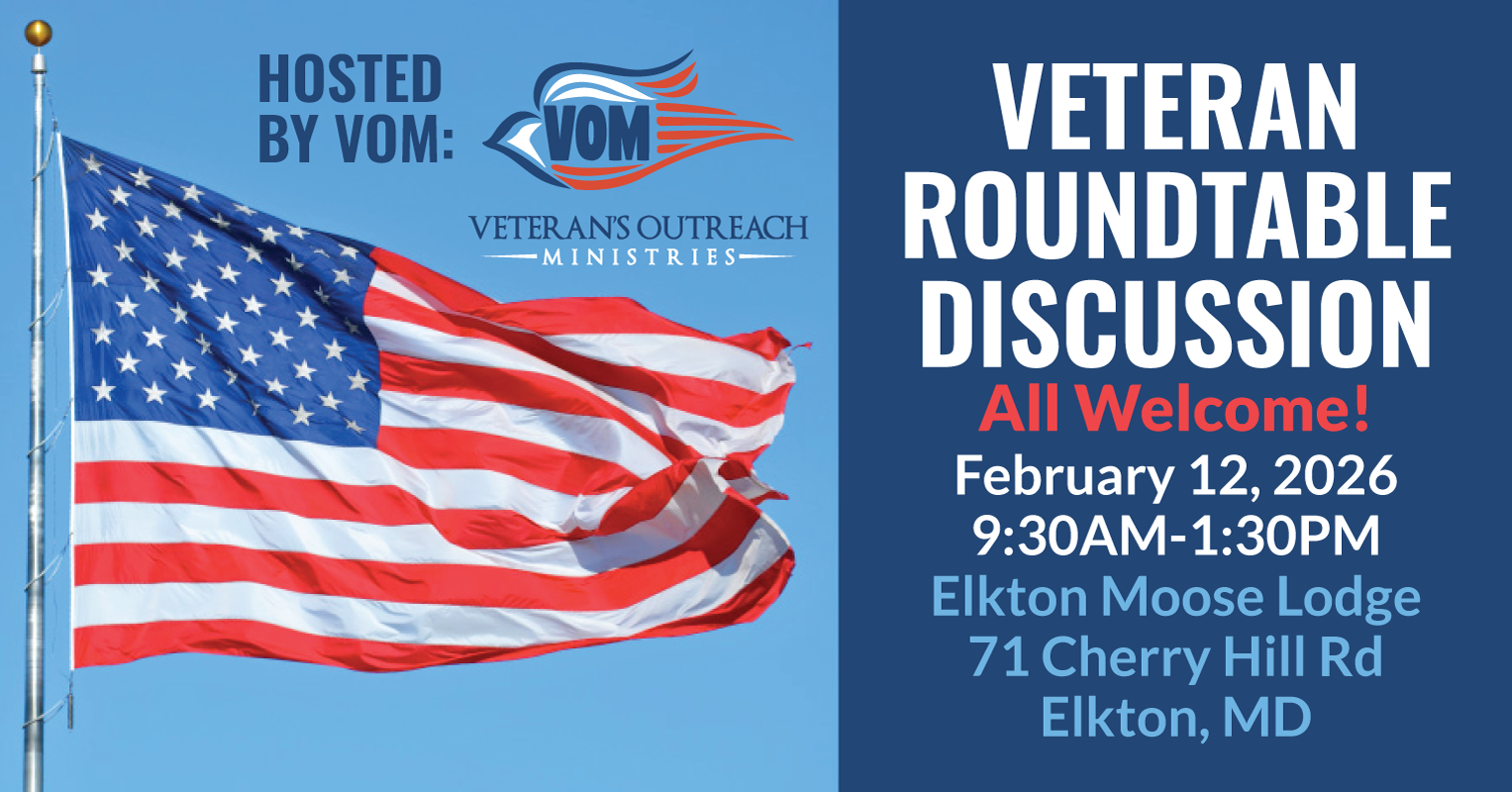 HOSTED BY VOM:

VOM

VETERAN'S OUTREACH
MINISTRIES

VETERAN ROUNDTABLE DISCUSSION

All Welcome!

February 12, 2026
9:30AM-1:30PM

Elkton Moose Lodge
71 Cherry Hill Rd
Elkton, MD